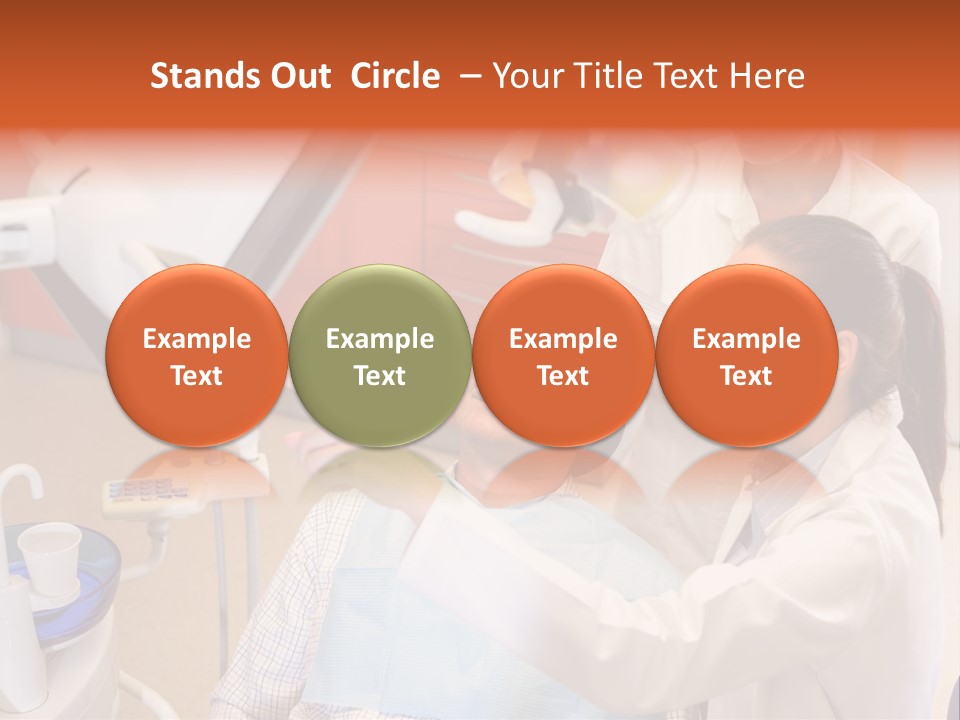 Stands Out Circle – Your Title Text Here

Example Text

Example Text

Example Text

Example Text